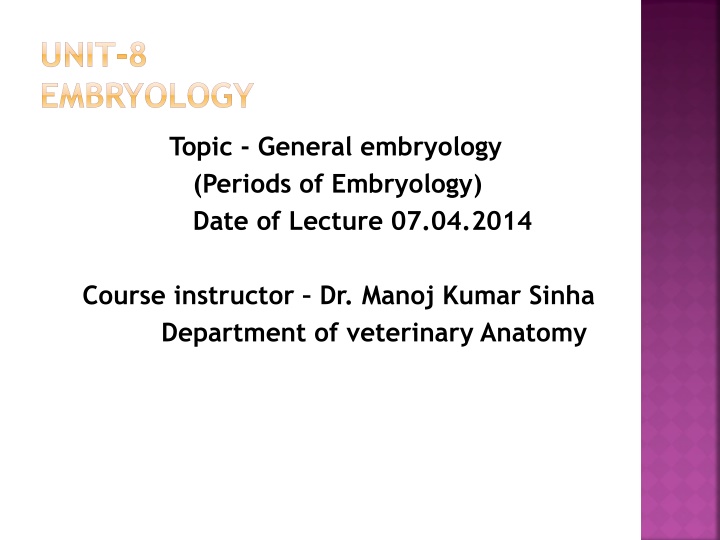 UNIT-8
EMBRYOLOGY

Topic - General embryology
(Periods of Embryology)
Date of Lecture 07.04.2014

Course instructor – Dr. Manoj Kumar Sinha
Department of veterinary Anatomy